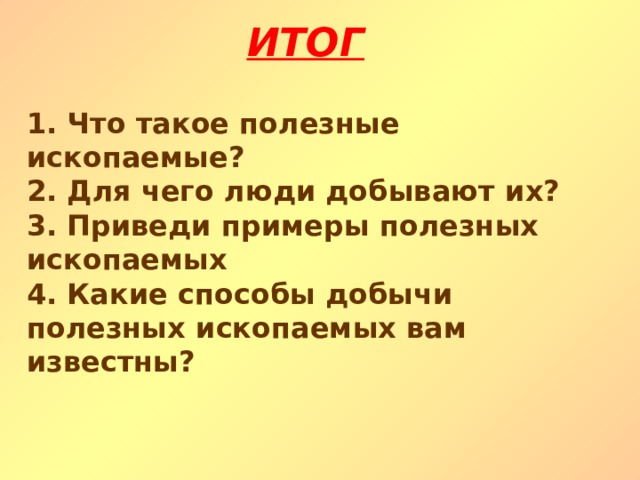 ИТОГ

1. Что такое полезные ископаемые?
2. Для чего люди добывают их?
3. Приведи примеры полезных ископаемых
4. Какие способы добычи полезных ископаемых вам известны?